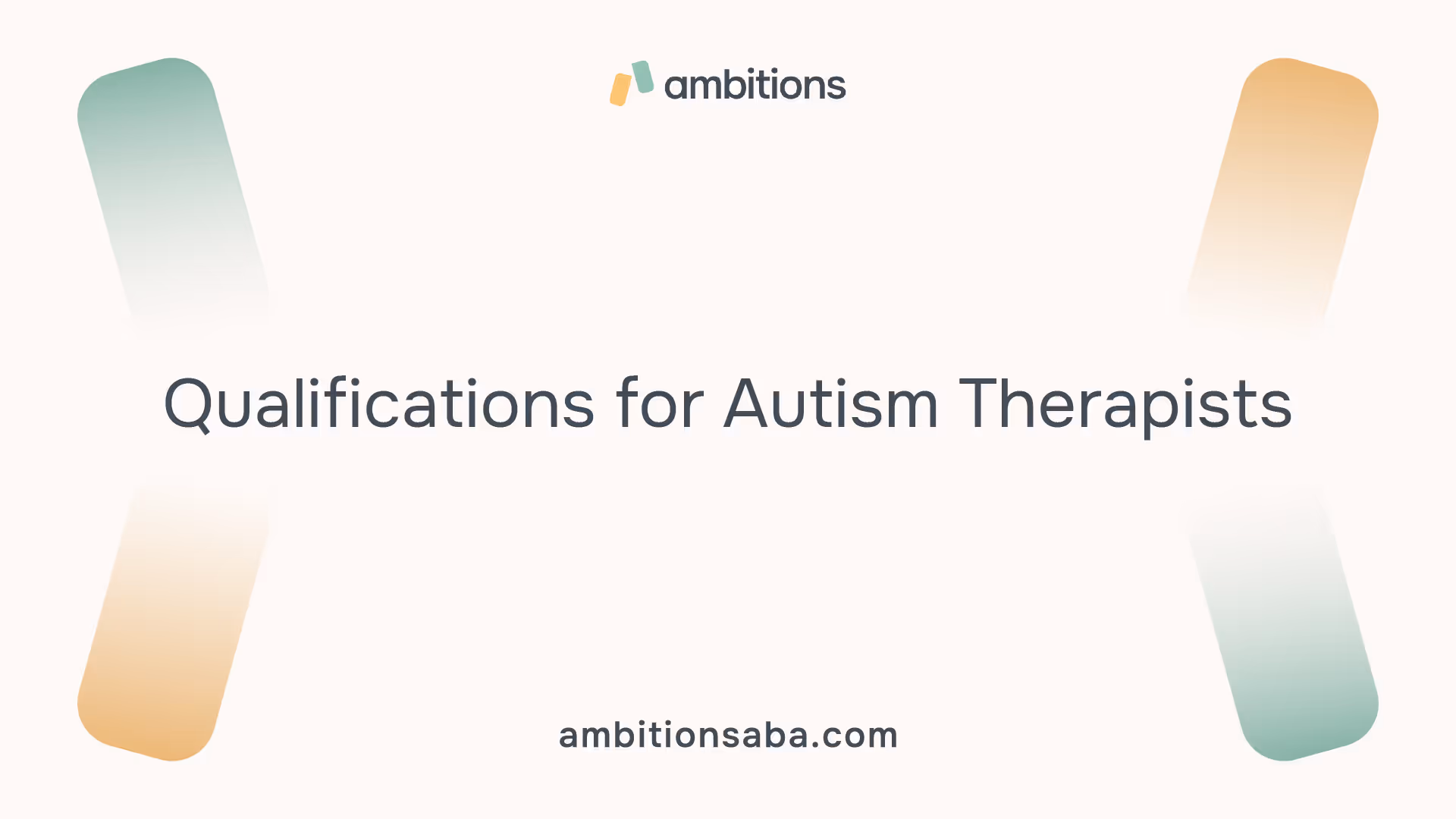 ambitions

Qualifications for Autism Therapists

ambitionsaba.com